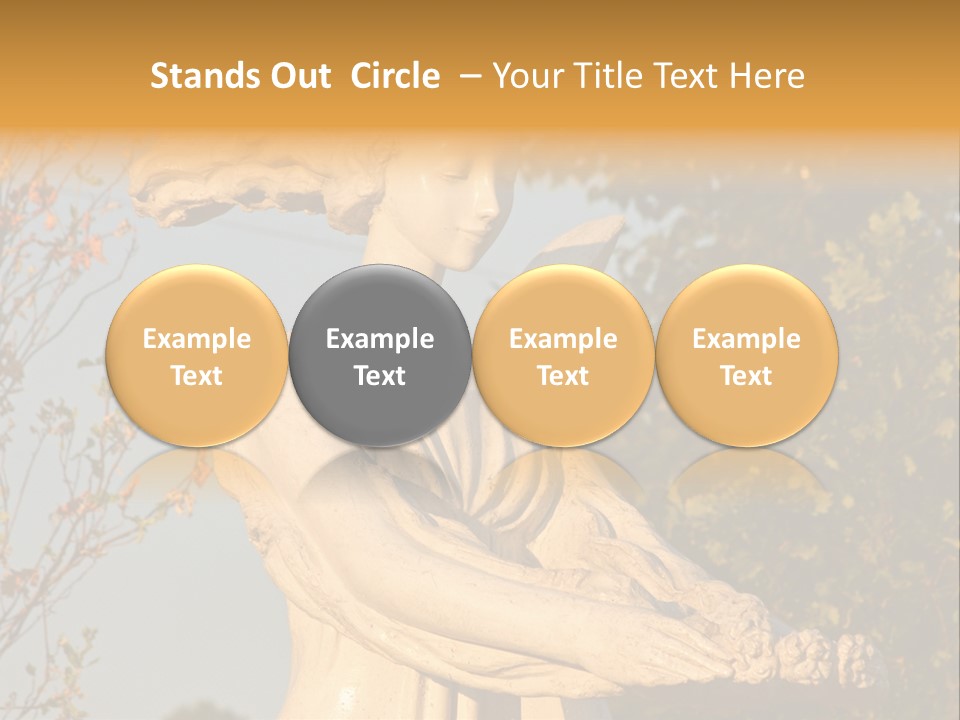 Stands Out Circle – Your Title Text Here

Example Text

Example Text

Example Text

Example Text